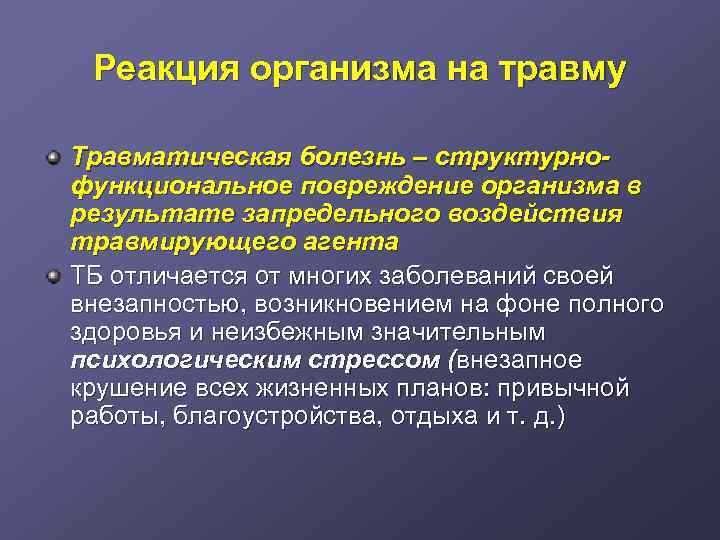 Реакция организма на травму

Травматическая болезнь – структурно-функциональное повреждение организма в результате запредельного воздействия травмирующего агента

ТБ отличается от многих заболеваний своей внезапностью, возникновением на фоне полного здоровья и неизбежным значительным психологическим стрессом (внезапное крушение всех жизненных планов: привычной работы, благоустройства, отдыха и т. д.)